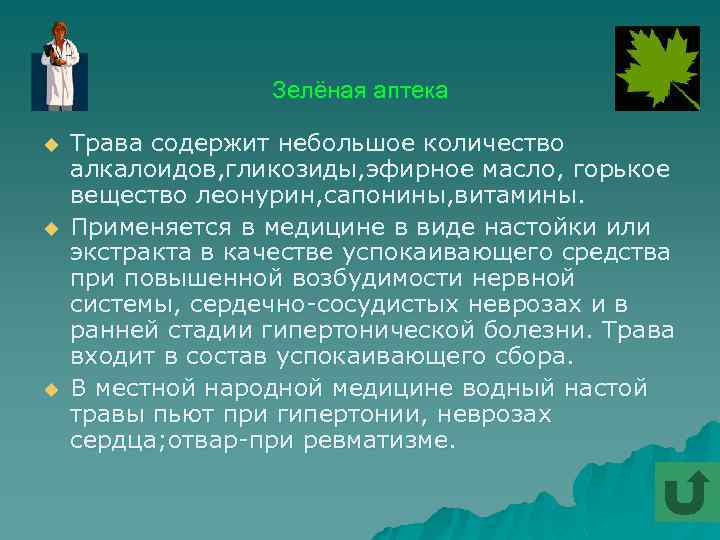 Зелёная аптека

Трава содержит небольшое количество алкалоидов,гликозиды,эфирное масло, горькое вещество леонурин,сапонины,витамины.

Применяется в медицине в виде настойки или экстракта в качестве успокаивающего средства при повышенной возбудимости нервной системы, сердечно-сосудистых неврозах и в ранней стадии гипертонической болезни. Трава входит в состав успокаивающего сбора.

В местной народной медицине водный настой травы пьют при гипертонии, неврозах сердца;отвар-при ревматизме.